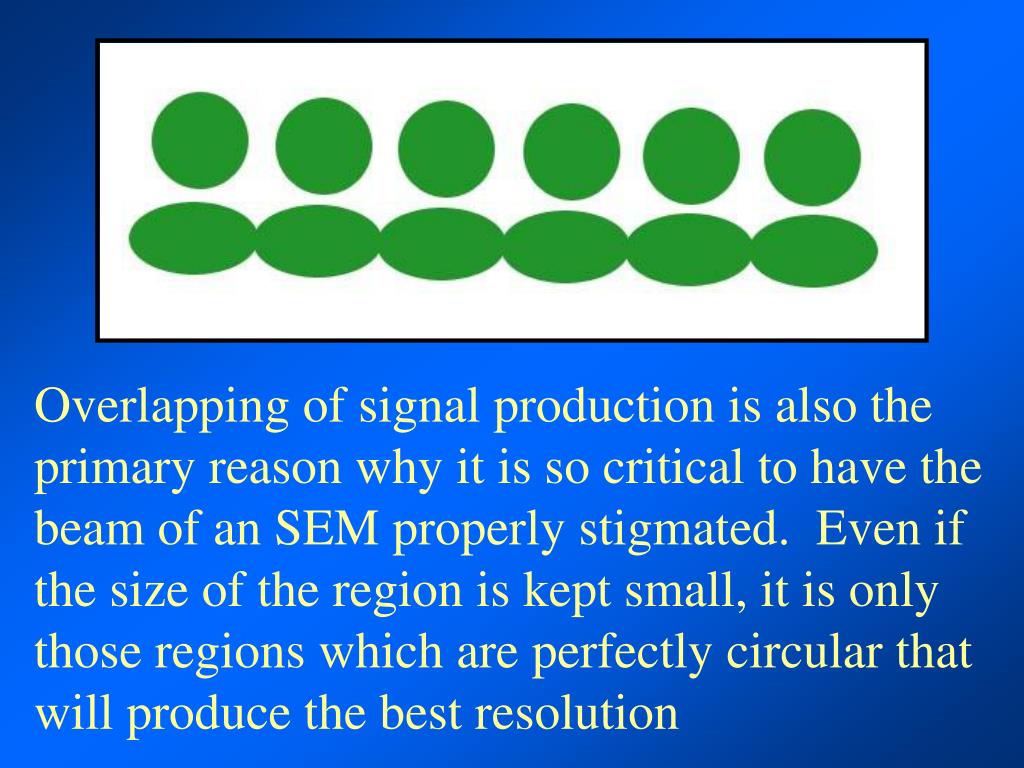 Overlapping of signal production is also the primary reason why it is so critical to have the beam of an SEM properly stigmated.  Even if the size of the region is kept small, it is only those regions which are perfectly circular that will produce the best resolution